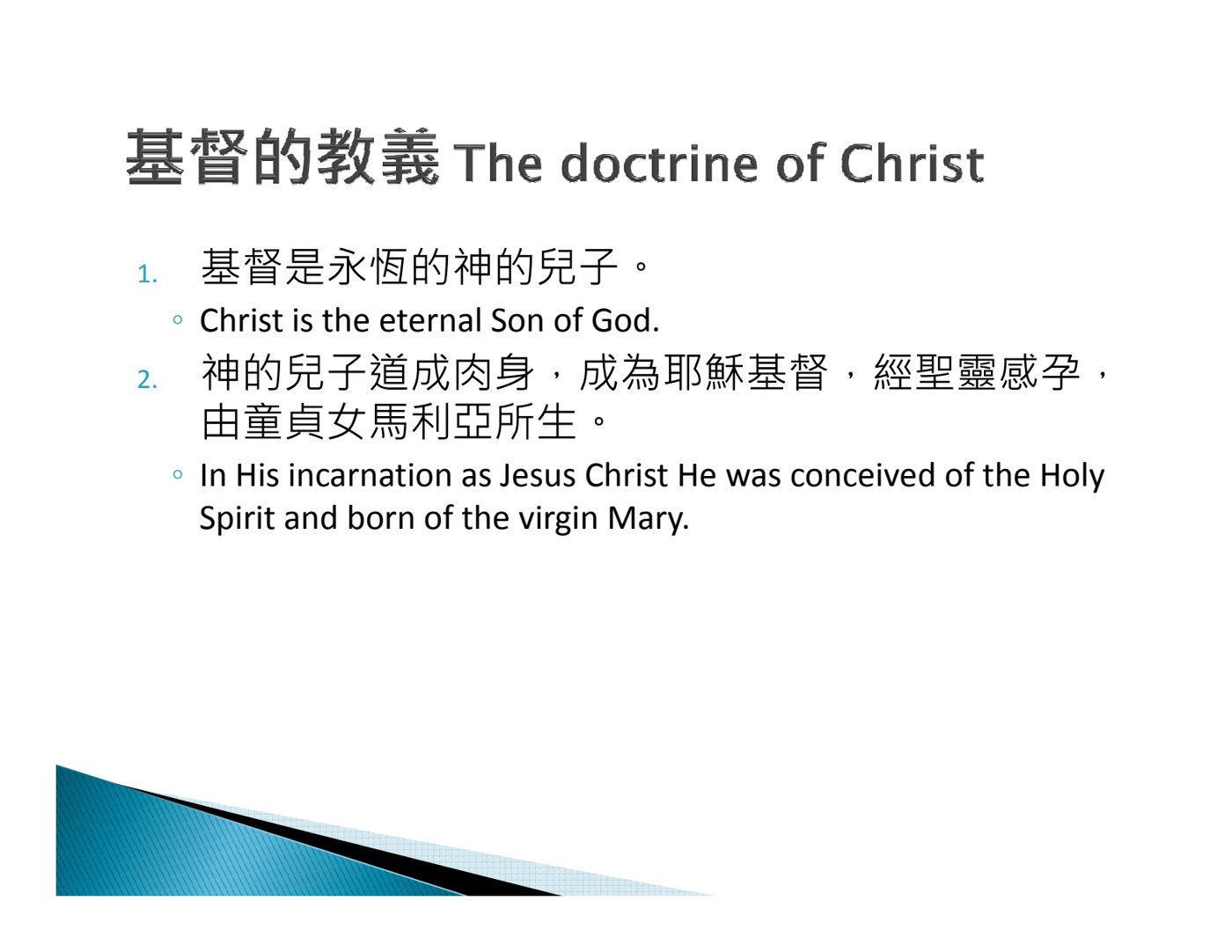 基督的教義 The doctrine of Christ

1. 基督是永恆的神的兒子。

◦ Christ is the eternal Son of God.

2. 神的兒子道成肉身，成為耶穌基督，經聖靈感孕，由童貞女馬利亞所生。

◦ In His incarnation as Jesus Christ He was conceived of the Holy Spirit and born of the virgin Mary.